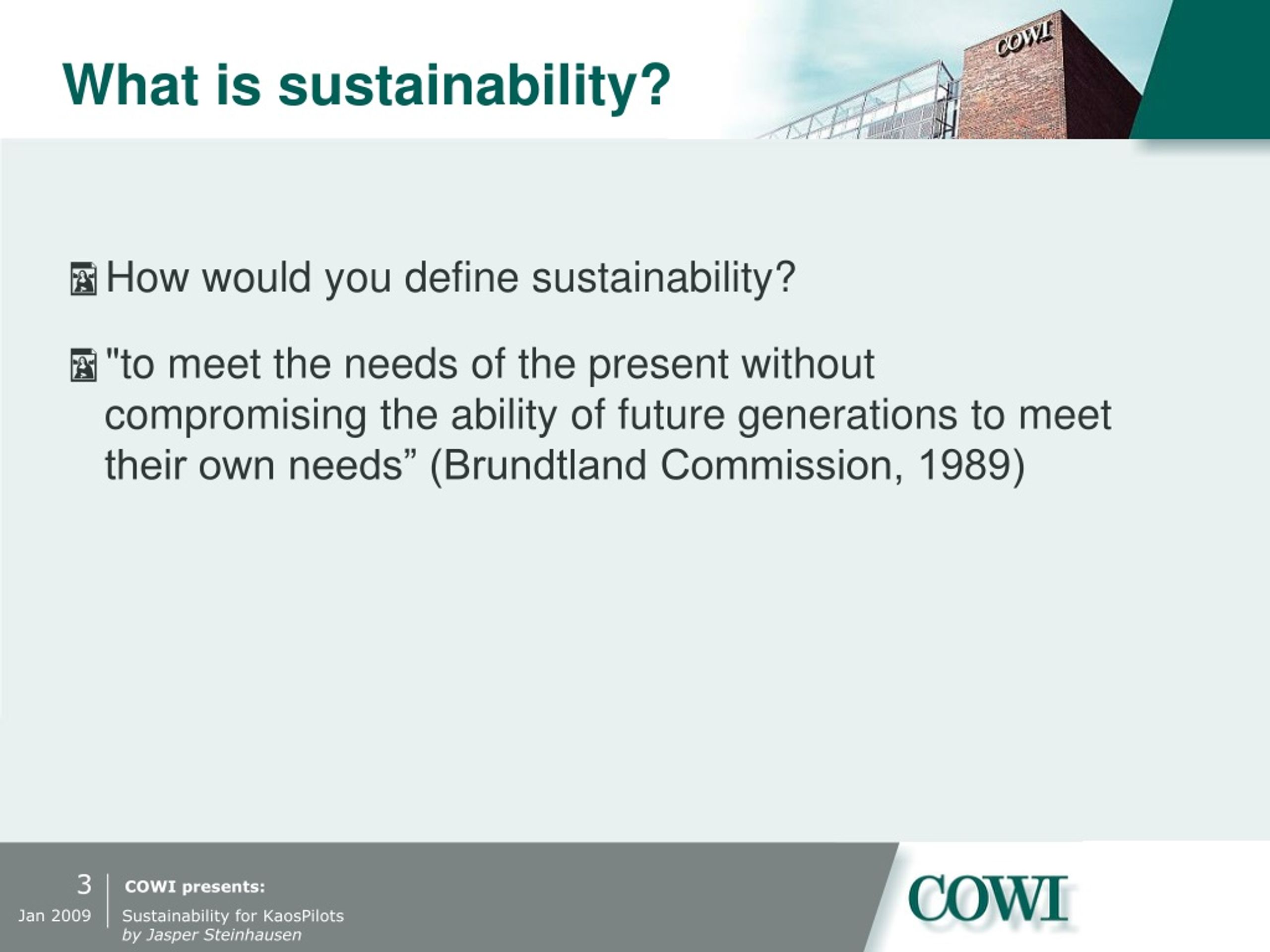 What is sustainability?

COWI

How would you define sustainability?

"to meet the needs of the present without compromising the ability of future generations to meet their own needs” (Brundtland Commission, 1989)

3
Jan 2009

COWI presents:
Sustainability for KaosPilots
by Jasper Steinhausen

COWI